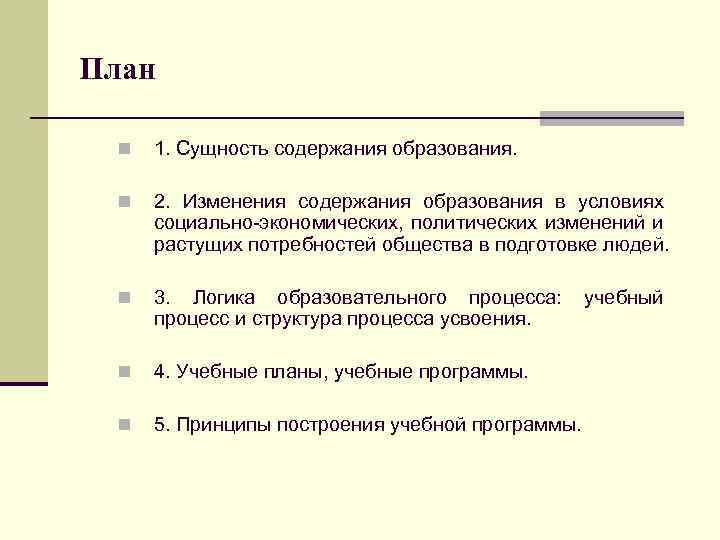 План

1. Сущность содержания образования.

2. Изменения содержания образования в условиях социально-экономических, политических изменений и растущих потребностей общества в подготовке людей.

3. Логика образовательного процесса: учебный процесс и структура процесса усвоения.

4. Учебные планы, учебные программы.

5. Принципы построения учебной программы.